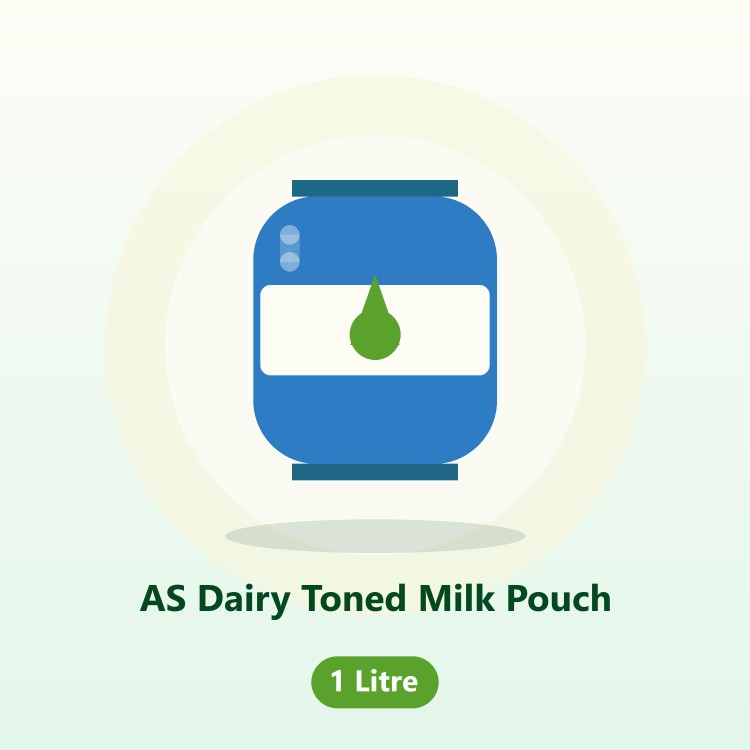 AS Dairy Toned Milk Pouch

1 Litre